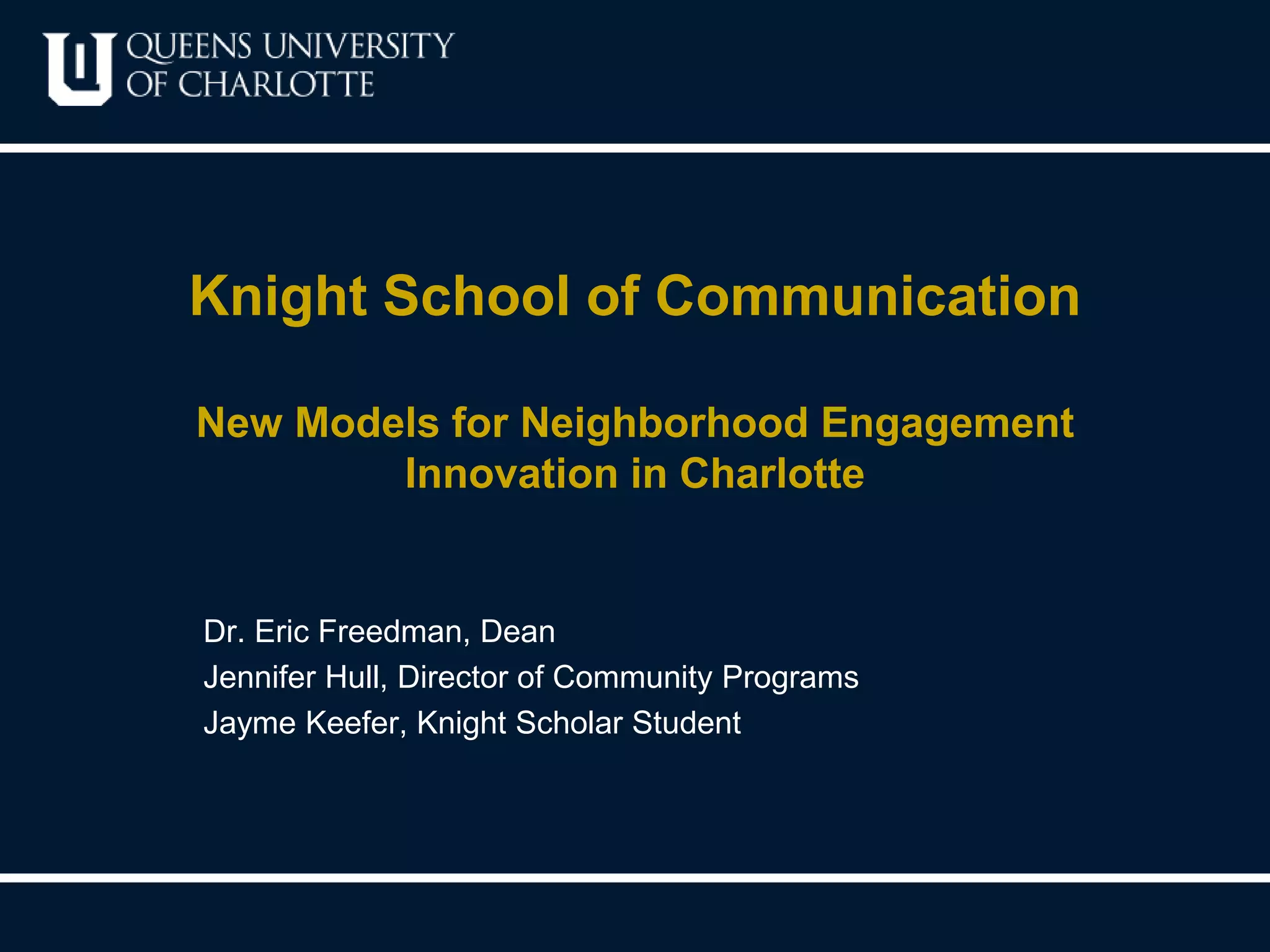 QUEENS UNIVERSITY
OF CHARLOTTE

Knight School of Communication

New Models for Neighborhood Engagement
Innovation in Charlotte

Dr. Eric Freedman, Dean
Jennifer Hull, Director of Community Programs
Jayme Keefer, Knight Scholar Student